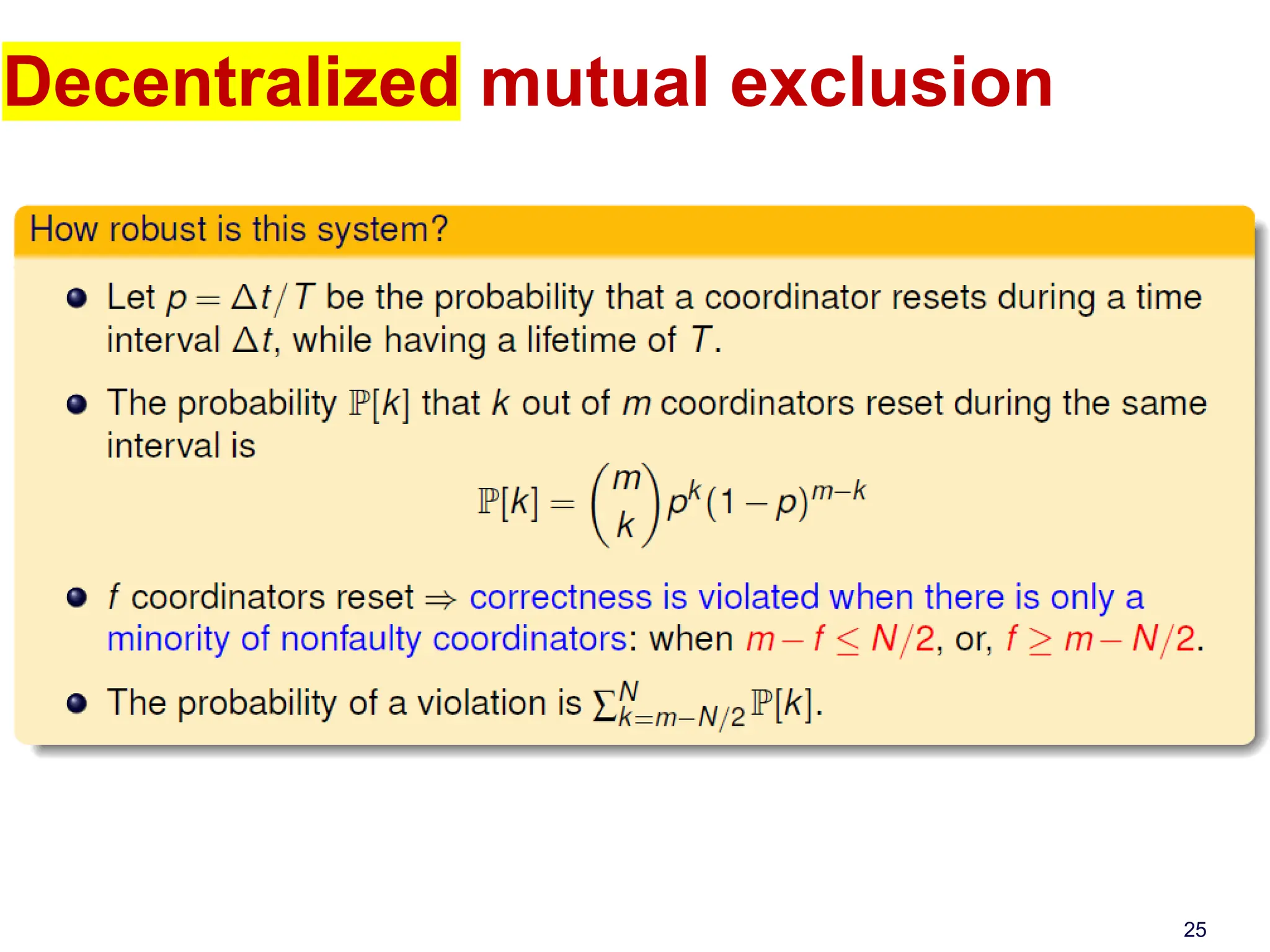 Decentralized mutual exclusion

How robust is this system?

- Let $p = \Delta t / T$ be the probability that a coordinator resets during a time interval $\Delta t$, while having a lifetime of $T$.
- The probability $\mathbb{P}[k]$ that $k$ out of $m$ coordinators reset during the same interval is
$$\mathbb{P}[k] = \binom{m}{k} p^k (1-p)^{m-k}$$
- $f$ coordinators reset $\Rightarrow$ correctness is violated when there is only a minority of nonfaulty coordinators: when $m - f \leq N/2$, or, $f \geq m - N/2$.
- The probability of a violation is $\sum_{k=m-N/2}^{N} \mathbb{P}[k]$.

25